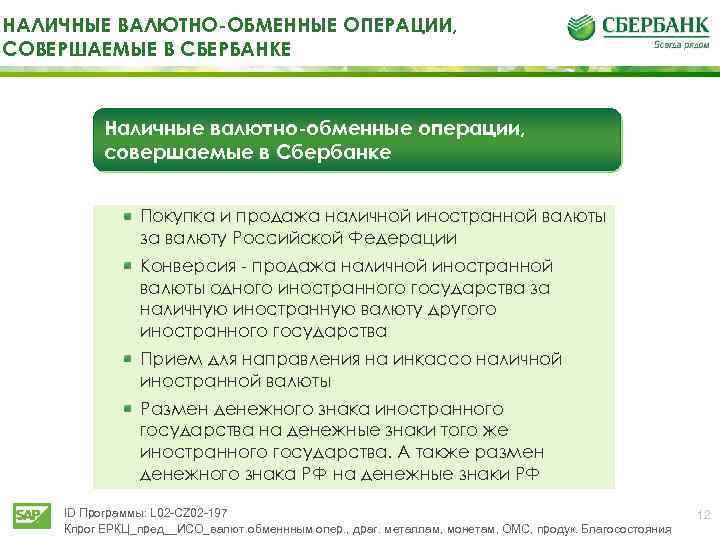 НАЛИЧНЫЕ ВАЛЮТНО-ОБМЕННЫЕ ОПЕРАЦИИ, СОВЕРШАЕМЫЕ В СБЕРБАНКЕ

СБЕРБАНК
Всегда рядом

Наличные валютно-обменные операции, совершаемые в Сбербанке

Покупка и продажа наличной иностранной валюты за валюту Российской Федерации

Конверсия - продажа наличной иностранной валюты одного иностранного государства за наличную иностранную валюту другого иностранного государства

Прием для направления на инкассо наличной иностранной валюты

Размен денежного знака иностранного государства на денежные знаки того же иностранного государства. А также размен денежного знака РФ на денежные знаки РФ

SAP

ID Программы: L02-CZ02-197
Кпрог ЕРКЦ_пред__ИСО_валют обменным опер., драг. металлам, монетам, ОМС, продук. Благосостояния

12